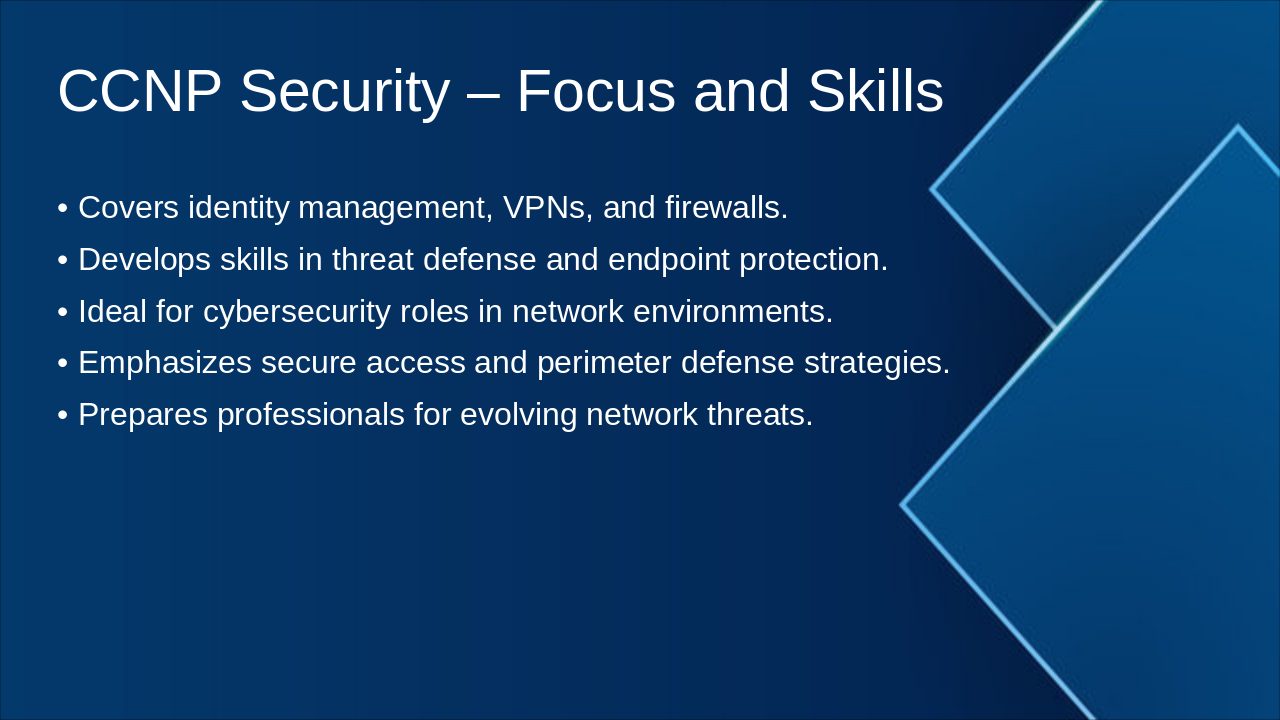 CCNP Security – Focus and Skills

• Covers identity management, VPNs, and firewalls.
• Develops skills in threat defense and endpoint protection.
• Ideal for cybersecurity roles in network environments.
• Emphasizes secure access and perimeter defense strategies.
• Prepares professionals for evolving network threats.